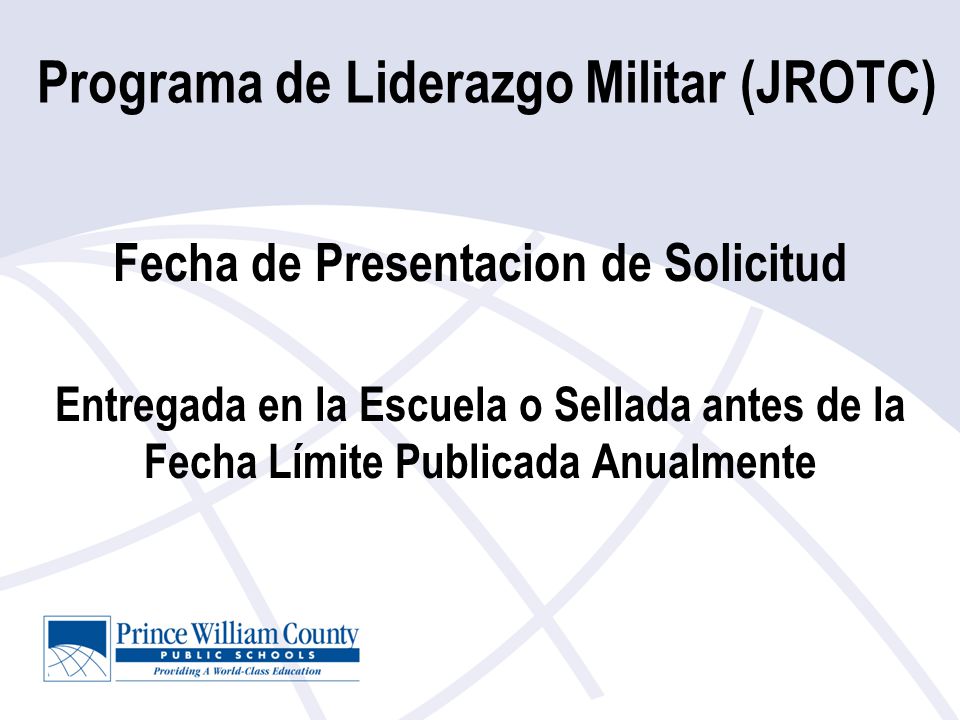 Programa de Liderazgo Militar (JROTC)

Fecha de Presentacion de Solicitud

Entregada en la Escuela o Sellada antes de la Fecha Límite Publicada Anualmente

Prince William County
PUBLIC SCHOOLS
Providing A World-Class Education